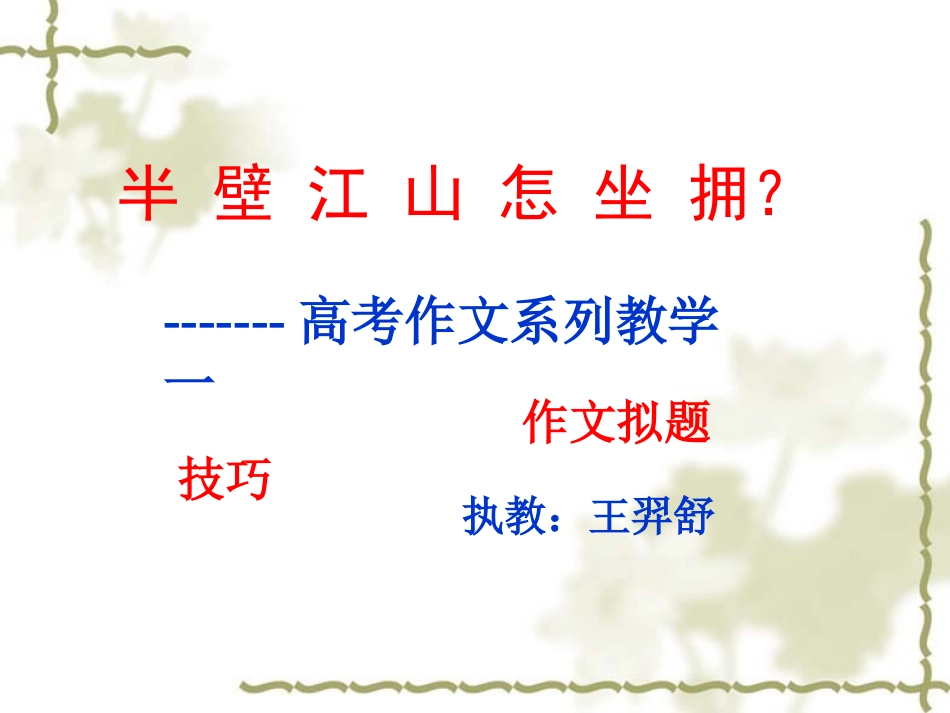 半 壁 江 山 怎 坐 拥?

------- 高考作文系列教学一

作文拟题技巧

执教：王羿舒